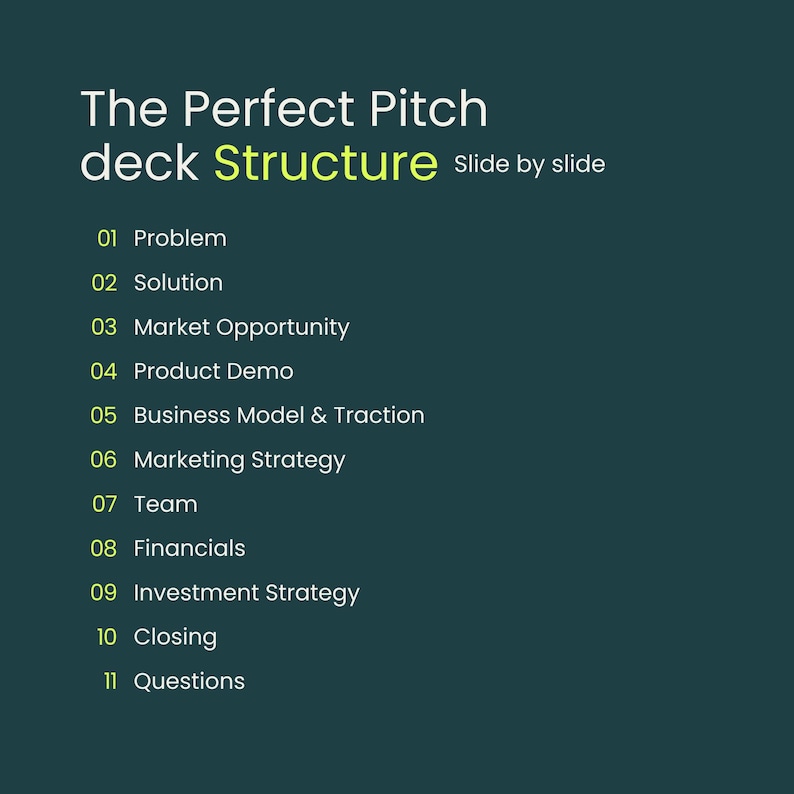 The Perfect Pitch deck Structure Slide by slide

01 Problem
02 Solution
03 Market Opportunity
04 Product Demo
05 Business Model & Traction
06 Marketing Strategy
07 Team
08 Financials
09 Investment Strategy
10 Closing
11 Questions